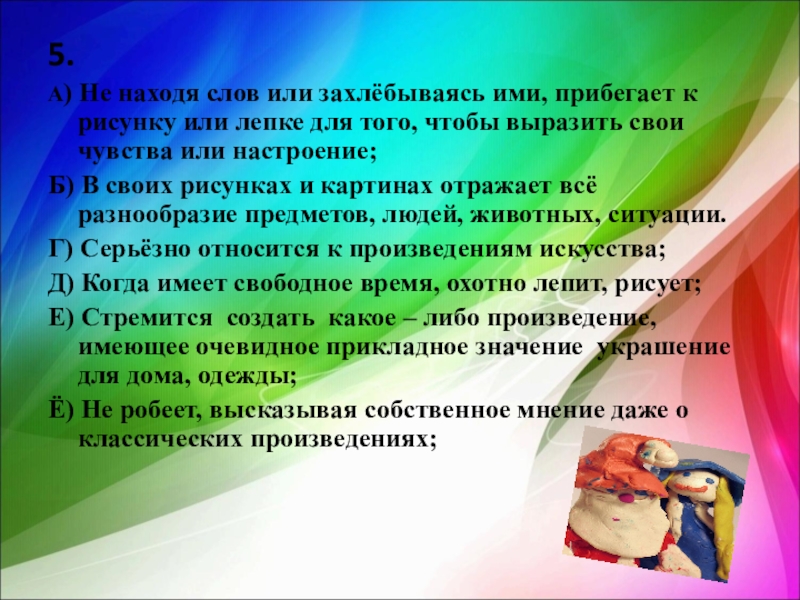 5.

А) Не находя слов или захлёбываясь ими, прибегает к рисунку или лепке для того, чтобы выразить свои чувства или настроение;

Б) В своих рисунках и картинах отражает всё разнообразие предметов, людей, животных, ситуации.

Г) Серьёзно относится к произведениям искусства;

Д) Когда имеет свободное время, охотно лепит, рисует;

Е) Стремится создать какое – либо произведение, имеющее очевидное прикладное значение украшение для дома, одежды;

Ё) Не робеет, высказывая собственное мнение даже о классических произведениях;